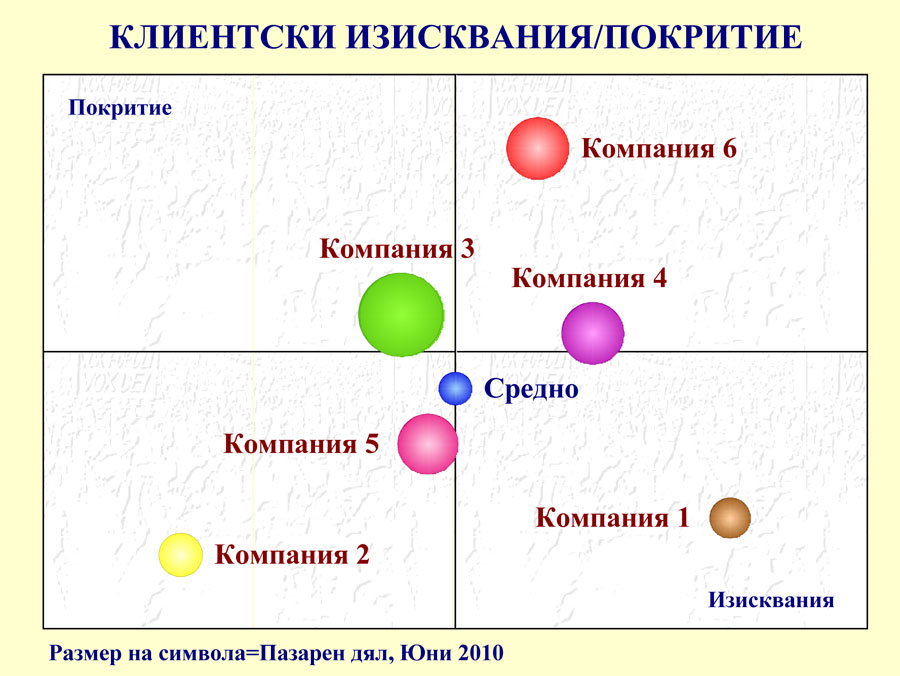 КЛИЕНТСКИ ИЗИСКВАНИЯ/ПОКРИТИЕ

Покритие

Компания 6

Компания 3

Компания 4

Средно

Компания 5

Компания 1

Компания 2

Изисквания

Размер на символа=Пазарен дял, Юни 2010